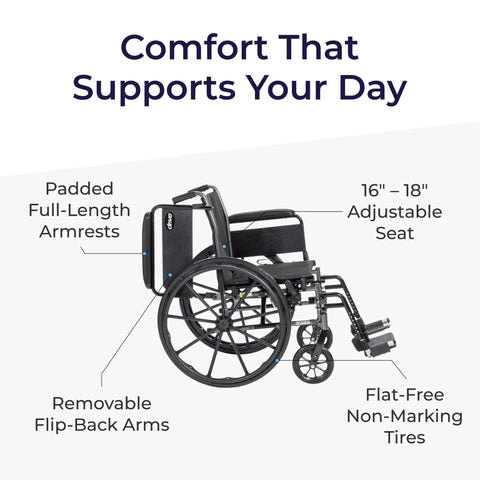 Comfort That Supports Your Day

Padded Full-Length Armrests

16" – 18" Adjustable Seat

drive

Removable Flip-Back Arms

Flat-Free Non-Marking Tires